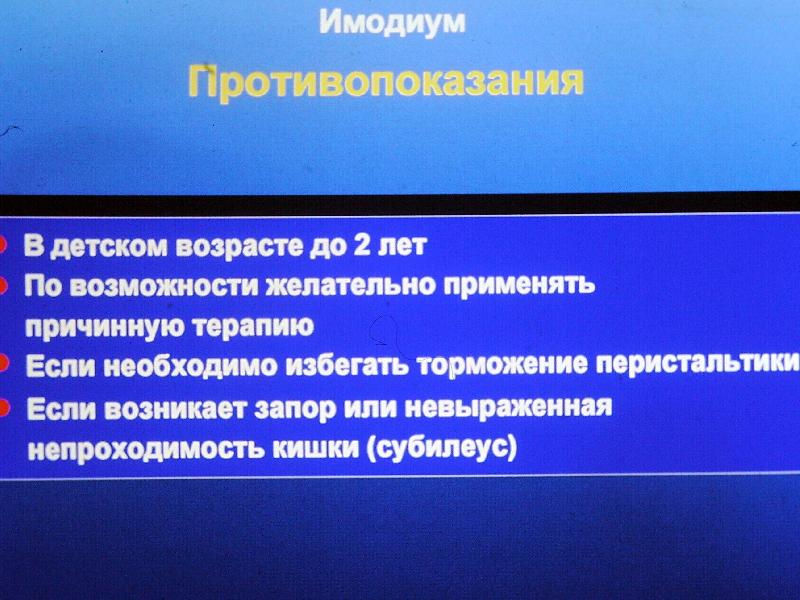 Имодиум

Противопоказания

• В детском возрасте до 2 лет
• По возможности желательно применять причинную терапию
• Если необходимо избегать торможение перистальтики
• Если возникает запор или невыраженная непроходимость кишки (субилеус)